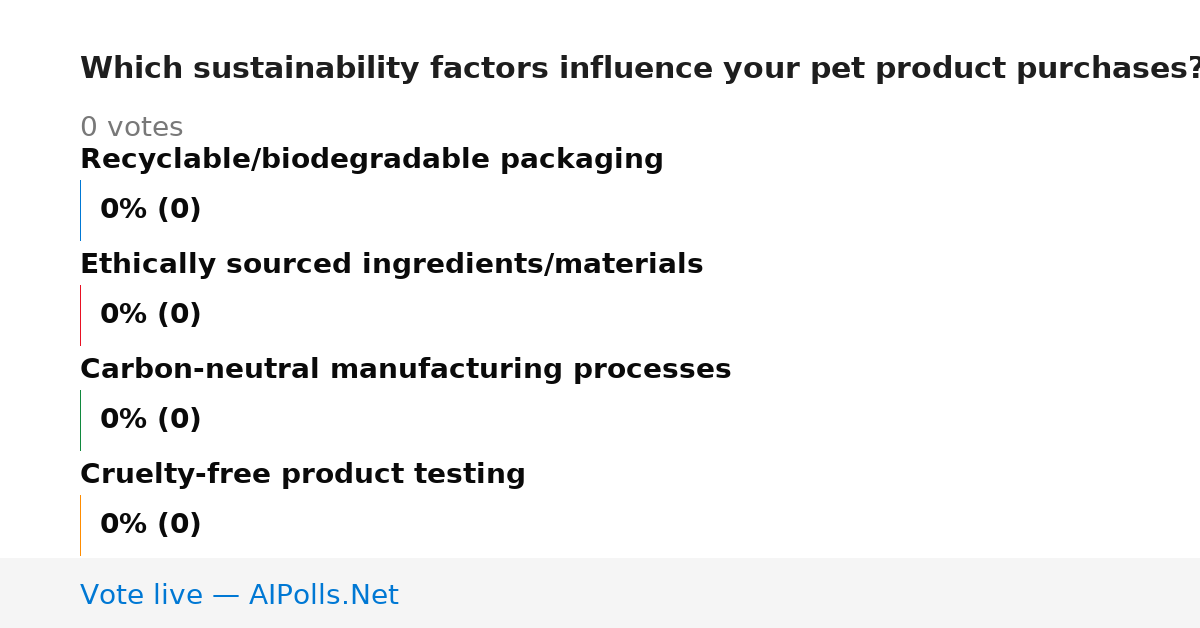 Which sustainability factors influence your pet product purchases?

0 votes

Recyclable/biodegradable packaging

0% (0)

Ethically sourced ingredients/materials

0% (0)

Carbon-neutral manufacturing processes

0% (0)

Cruelty-free product testing

0% (0)

Vote live — AIPolls.Net